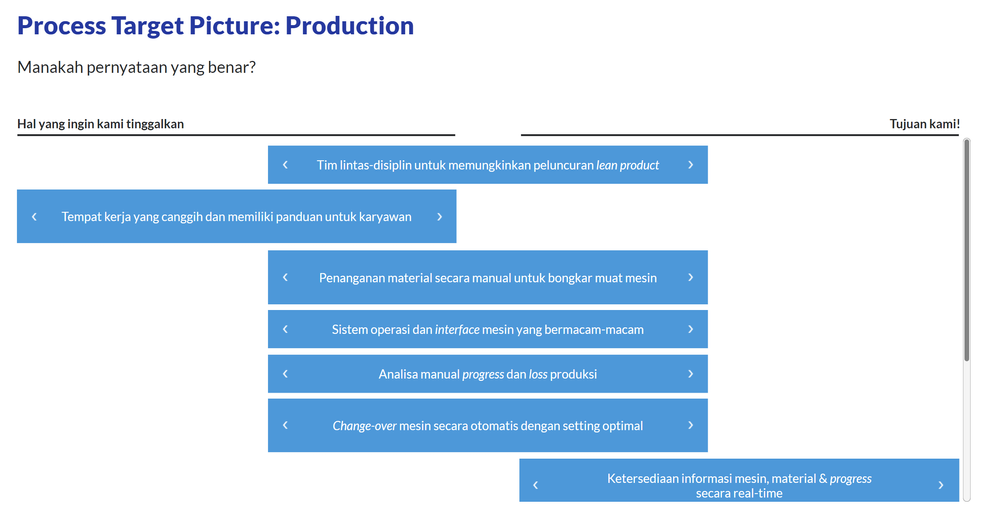 Process Target Picture: Production

Manakah pernyataan yang benar?

Hal yang ingin kami tinggalkan

Tujuan kami!

‹ Tim lintas-disiplin untuk memungkinkan peluncuran lean product ›

‹ Tempat kerja yang canggih dan memiliki panduan untuk karyawan ›

‹ Penanganan material secara manual untuk bongkar muat mesin ›

‹ Sistem operasi dan interface mesin yang bermacam-macam ›

‹ Analisa manual progress dan loss produksi ›

‹ Change-over mesin secara otomatis dengan setting optimal ›

‹ Ketersediaan informasi mesin, material & progress secara real-time ›